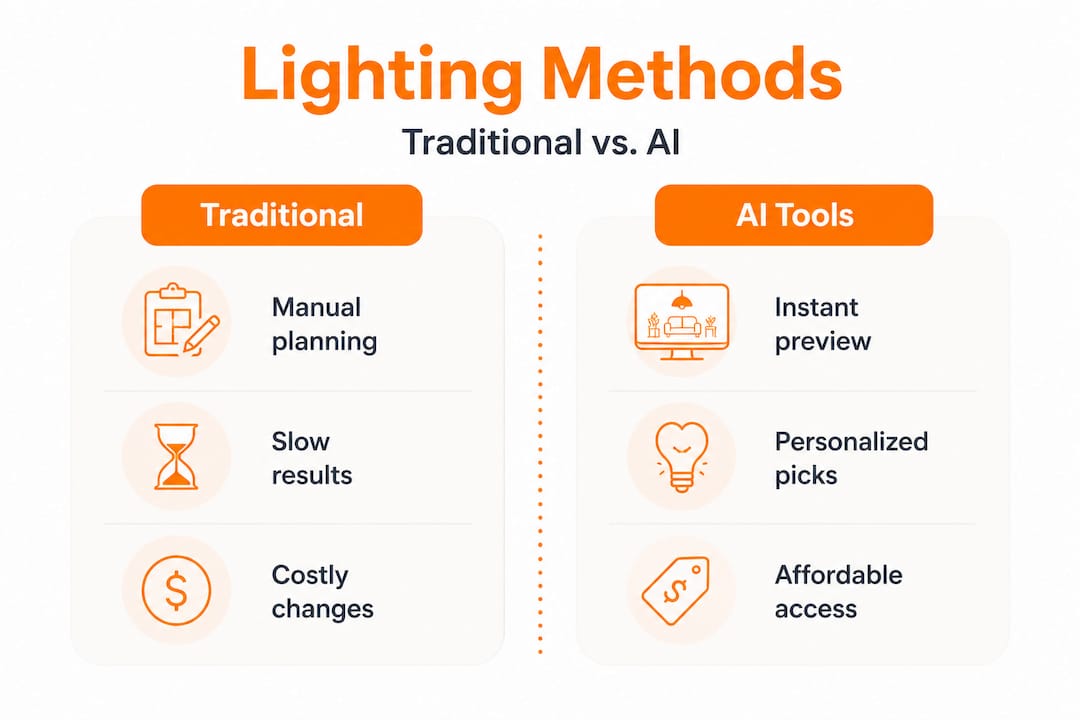 Lighting Methods

Traditional vs. AI

Traditional

Manual planning

Slow results

Costly changes

AI Tools

Instant preview

Personalized picks

Affordable access